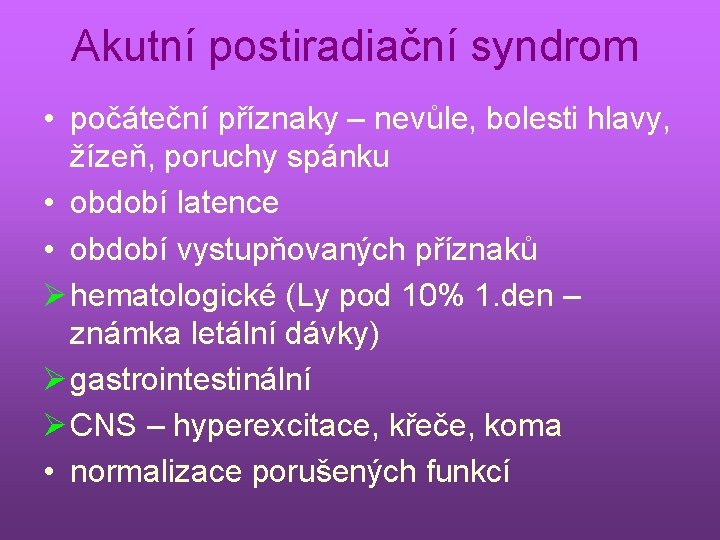 Akutní postiradiační syndrom

• počáteční příznaky – nevůle, bolesti hlavy, žízeň, poruchy spánku
• období latence
• období vystupňovaných příznaků
➢ hematologické (Ly pod 10% 1.den – známka letální dávky)
➢ gastrointestinální
➢ CNS – hyperexcitace, křeče, koma
• normalizace porušených funkcí